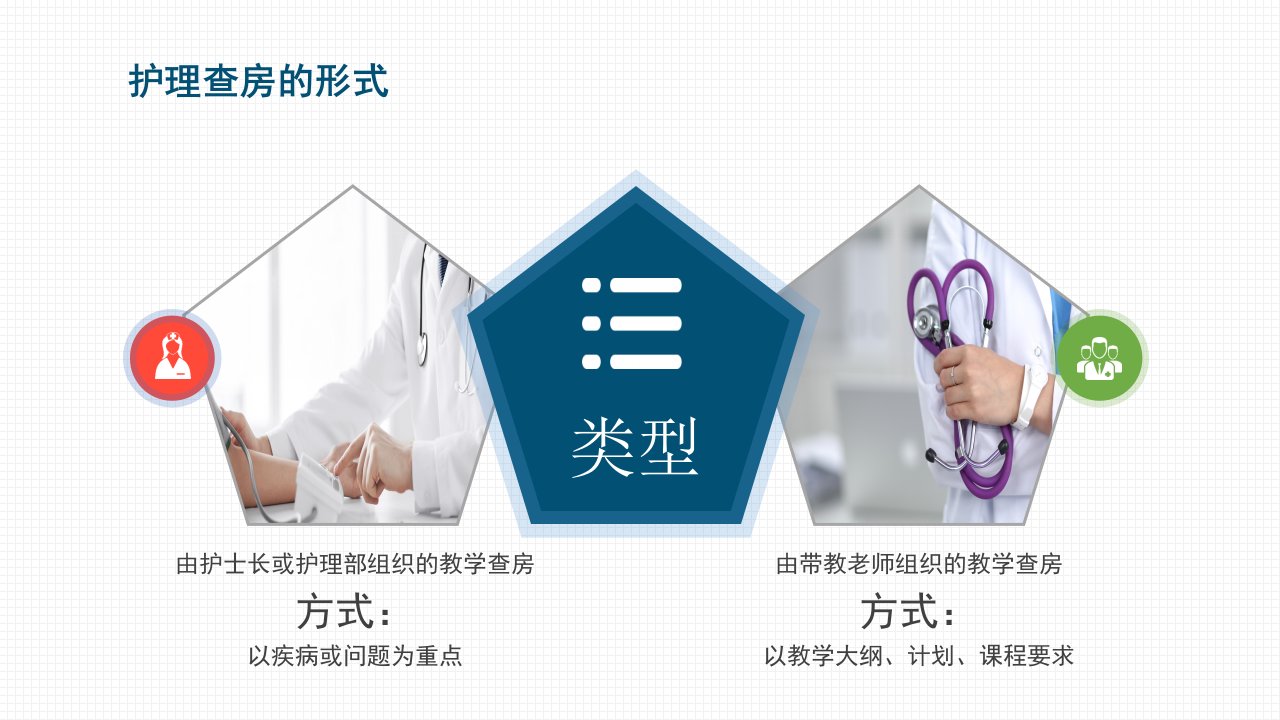 护理查房的形式

类型

由护士长或护理部组织的教学查房

方式：

以疾病或问题为重点

由带教老师组织的教学查房

方式：

以教学大纲、计划、课程要求